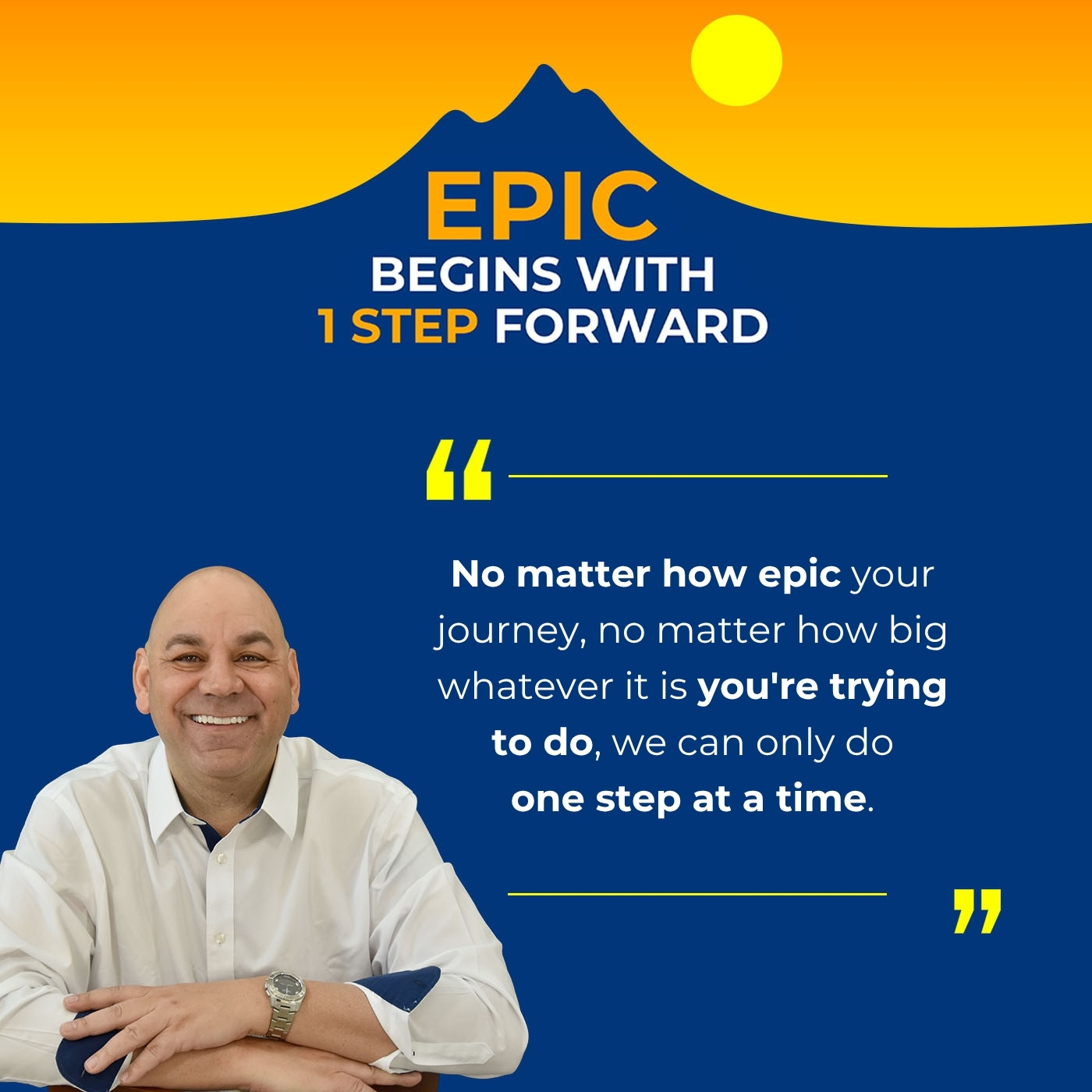 EPIC
BEGINS WITH
1 STEP FORWARD

“

No matter how epic your journey, no matter how big whatever it is you're trying to do, we can only do one step at a time.

”